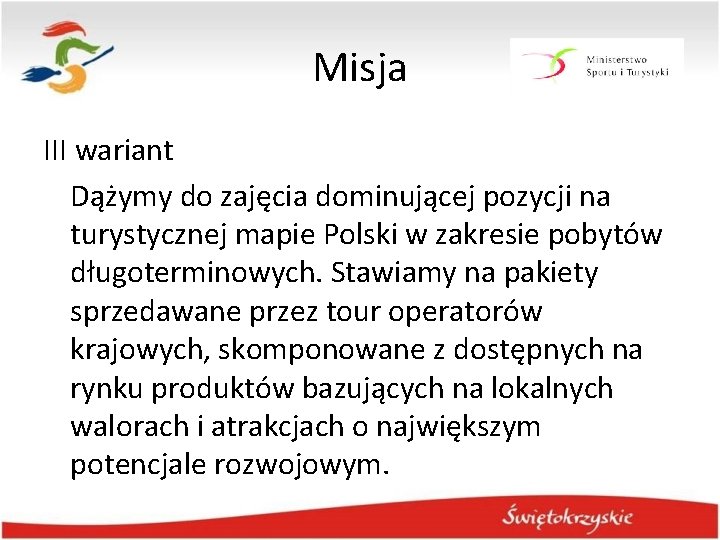 Misja

Ministerstwo Sportu i Turystyki

III wariant

Dążymy do zajęcia dominującej pozycji na turystycznej mapie Polski w zakresie pobytów długoterminowych. Stawiamy na pakiety sprzedawane przez tour operatorów krajowych, skomponowane z dostępnych na rynku produktów bazujących na lokalnych walorach i atrakcjach o największym potencjale rozwojowym.

Świętokrzyskie